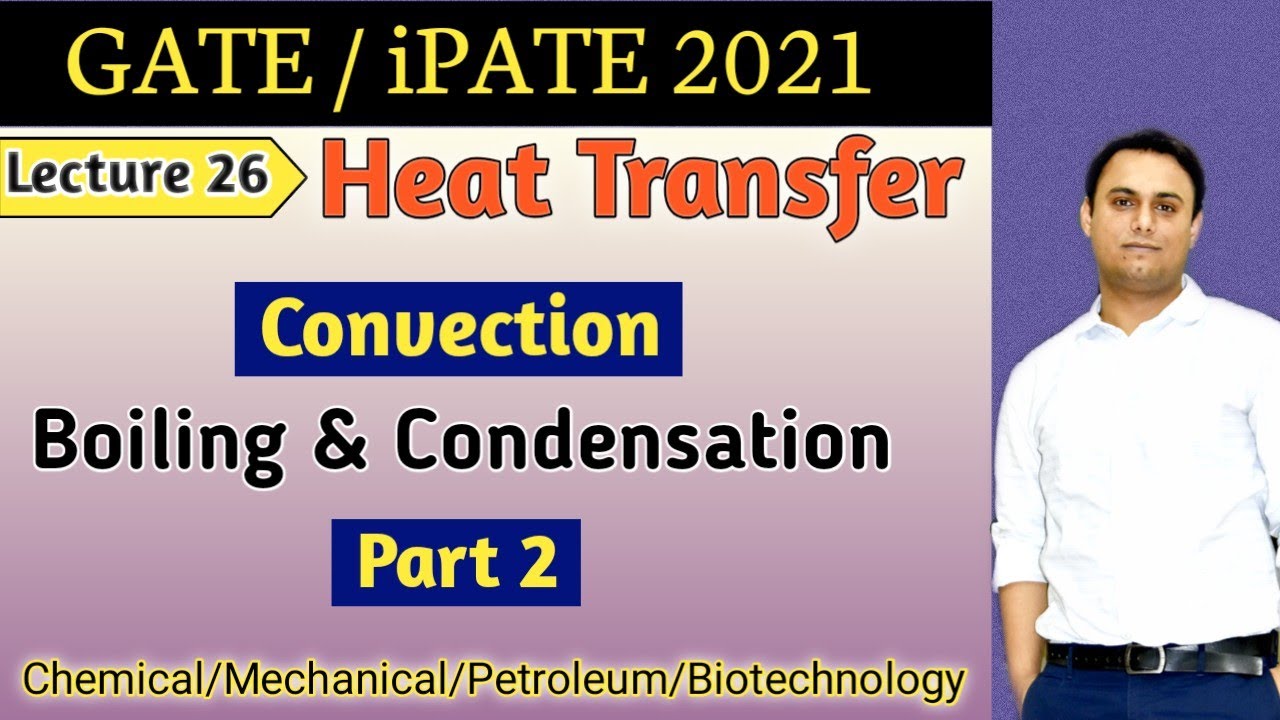 GATE / iPATE 2021

Lecture 26 Heat Transfer

Convection

Boiling & Condensation

Part 2

Chemical/Mechanical/Petroleum/Biotechnology